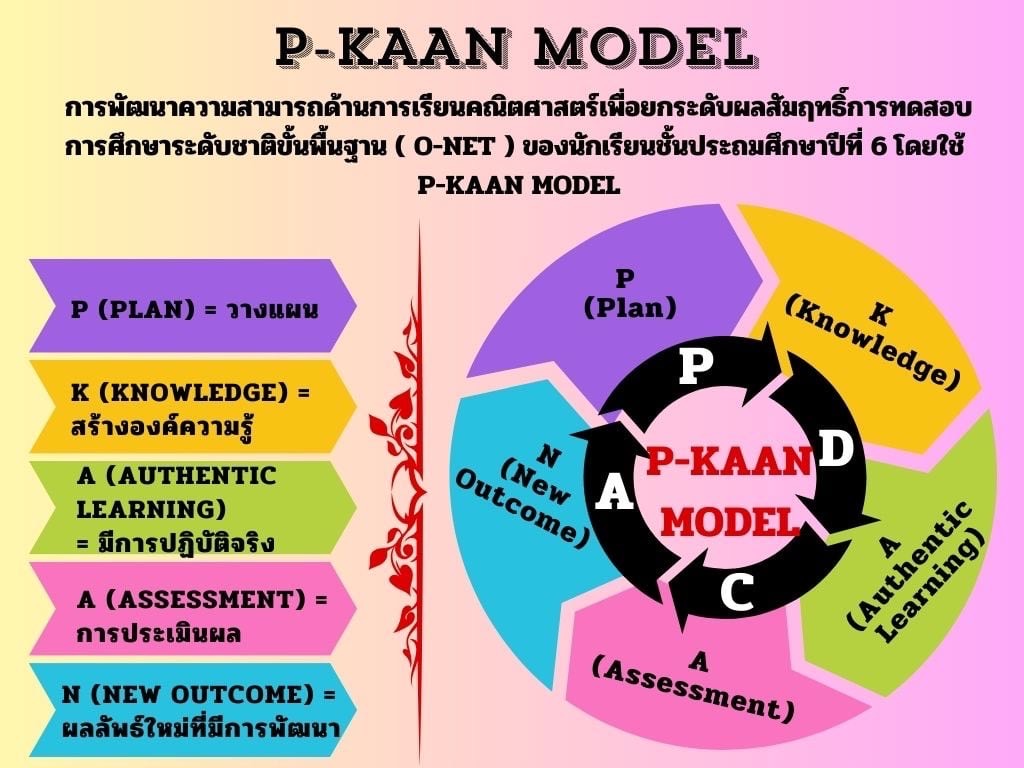 P-KAAN MODEL

การพัฒนาความสามารถด้านการเรียนคณิตศาสตร์เพื่อยกระดับผลสัมฤทธิ์การทดสอบการศึกษาระดับชาติขั้นพื้นฐาน ( O-NET ) ของนักเรียนชั้นประถมศึกษาปีที่ 6 โดยใช้ P-KAAN MODEL

P (PLAN) = วางแผน

K (KNOWLEDGE) = สร้างองค์ความรู้

A (AUTHENTIC LEARNING) = มีการปฏิบัติจริง

A (ASSESSMENT) = การประเมินผล

N (NEW OUTCOME) = ผลลัพธ์ใหม่ที่มีการพัฒนา

P (Plan)

K (Knowledge)

A (Authentic Learning)

A (Assessment)

N (New Outcome)

P

D

C

A

P-KAAN MODEL